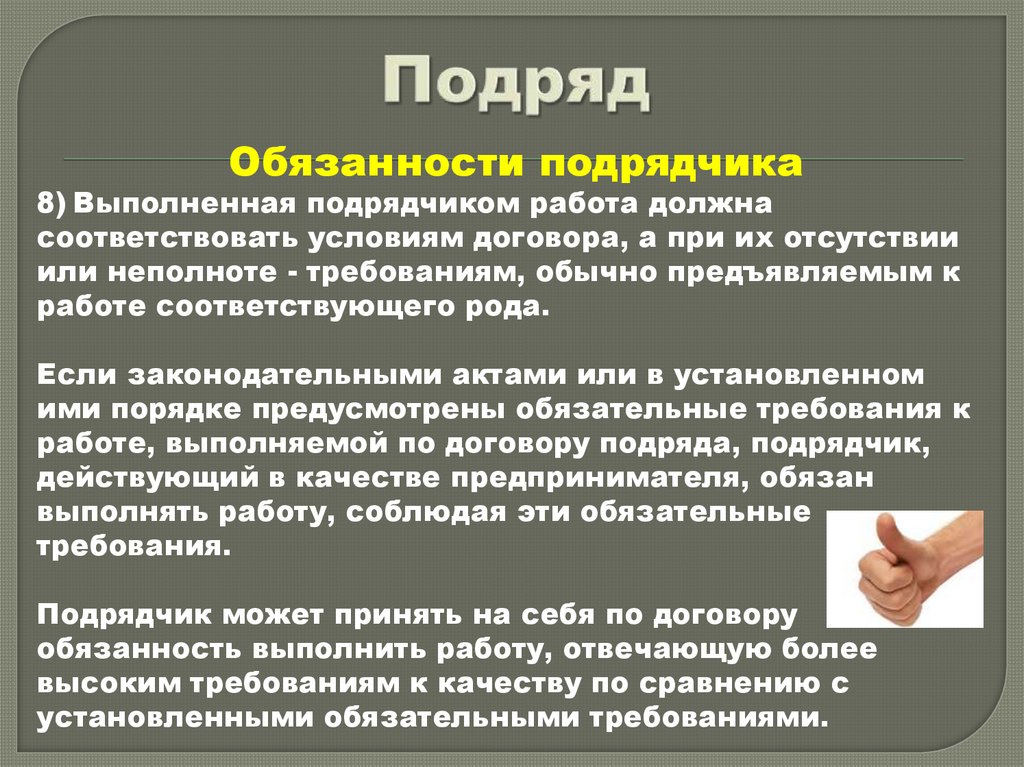 Подряд

Обязанности подрядчика

8) Выполненная подрядчиком работа должна соответствовать условиям договора, а при их отсутствии или неполноте - требованиям, обычно предъявляемым к работе соответствующего рода.

Если законодательными актами или в установленном ими порядке предусмотрены обязательные требования к работе, выполняемой по договору подряда, подрядчик, действующий в качестве предпринимателя, обязан выполнять работу, соблюдая эти обязательные требования.

Подрядчик может принять на себя по договору обязанность выполнить работу, отвечающую более высоким требованиям к качеству по сравнению с установленными обязательными требованиями.